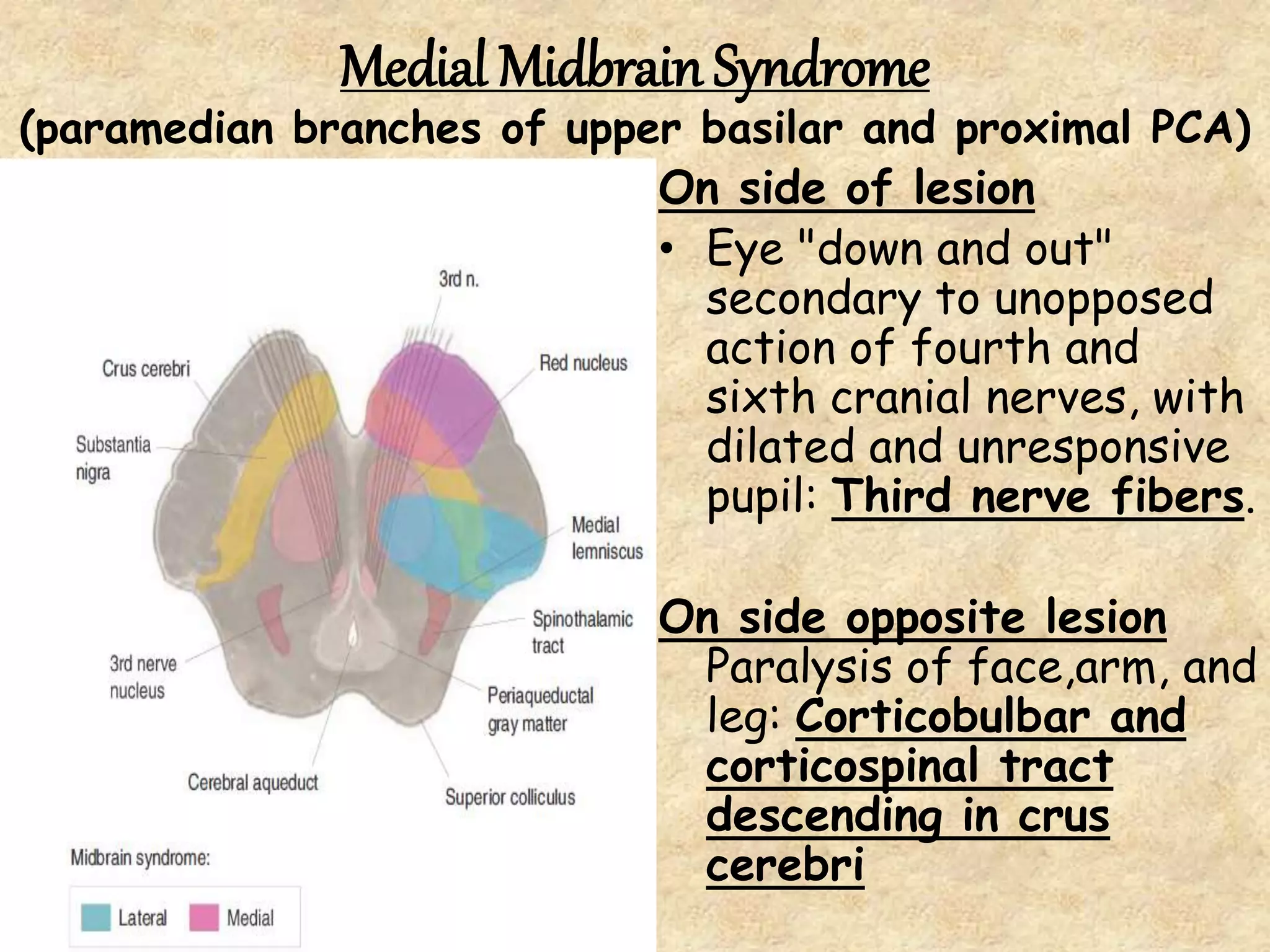 Medial Midbrain Syndrome
(paramedian branches of upper basilar and proximal PCA)

3rd n.
Crus cerebri
Red nucleus
Substantia nigra
Medial lemniscus
Spinothalamic tract
3rd nerve nucleus
Periaqueductal gray matter
Cerebral aqueduct
Superior colliculus
Midbrain syndrome:
Lateral
Medial

On side of lesion
• Eye "down and out" secondary to unopposed action of fourth and sixth cranial nerves, with dilated and unresponsive pupil: Third nerve fibers.

On side opposite lesion
Paralysis of face,arm, and leg: Corticobulbar and corticospinal tract descending in crus cerebri